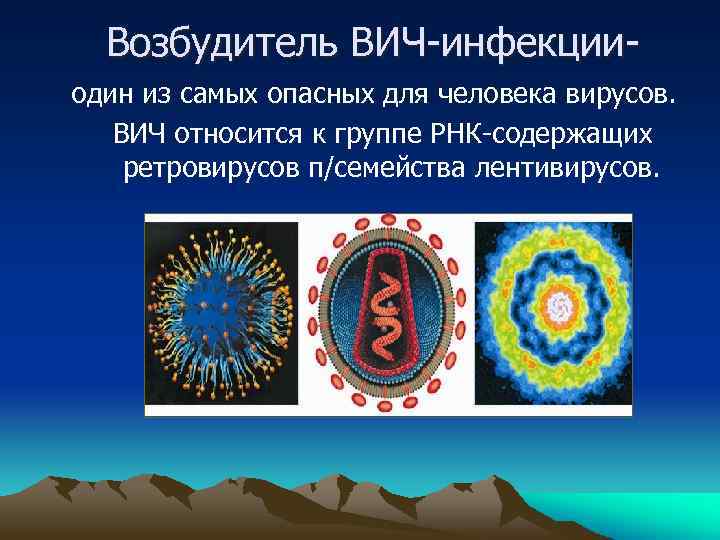 Возбудитель ВИЧ-инфекции-

один из самых опасных для человека вирусов.

ВИЧ относится к группе РНК-содержащих ретровирусов п/семейства лентивирусов.